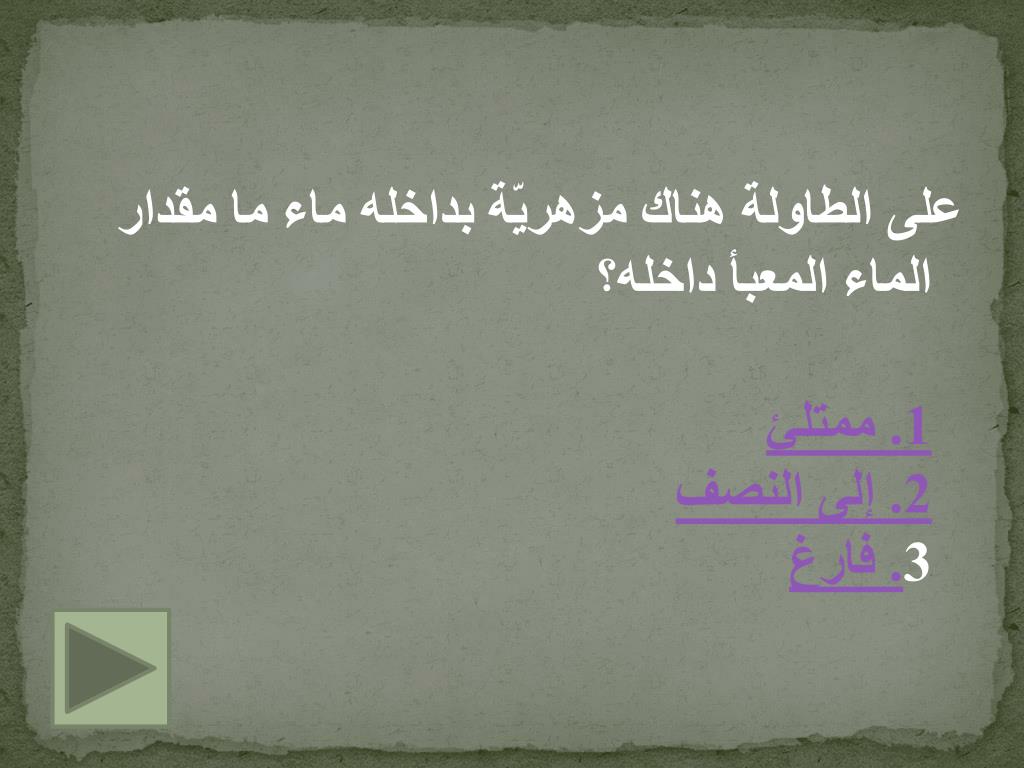 على الطاولة هناك مزهريّة بداخله ماء ما مقدار الماء المعبأ داخله؟

1. ممتلئ
2. إلى النصف
3. فارغ